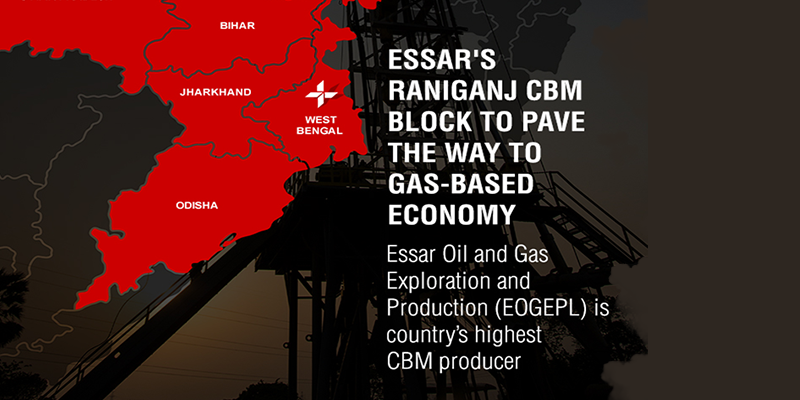 BIHAR

JHARKHAND

WEST BENGAL

ODISHA

ESSAR'S RANIGANJ CBM BLOCK TO PAVE THE WAY TO GAS-BASED ECONOMY

Essar Oil and Gas Exploration and Production (EOGEPL) is country's highest CBM producer